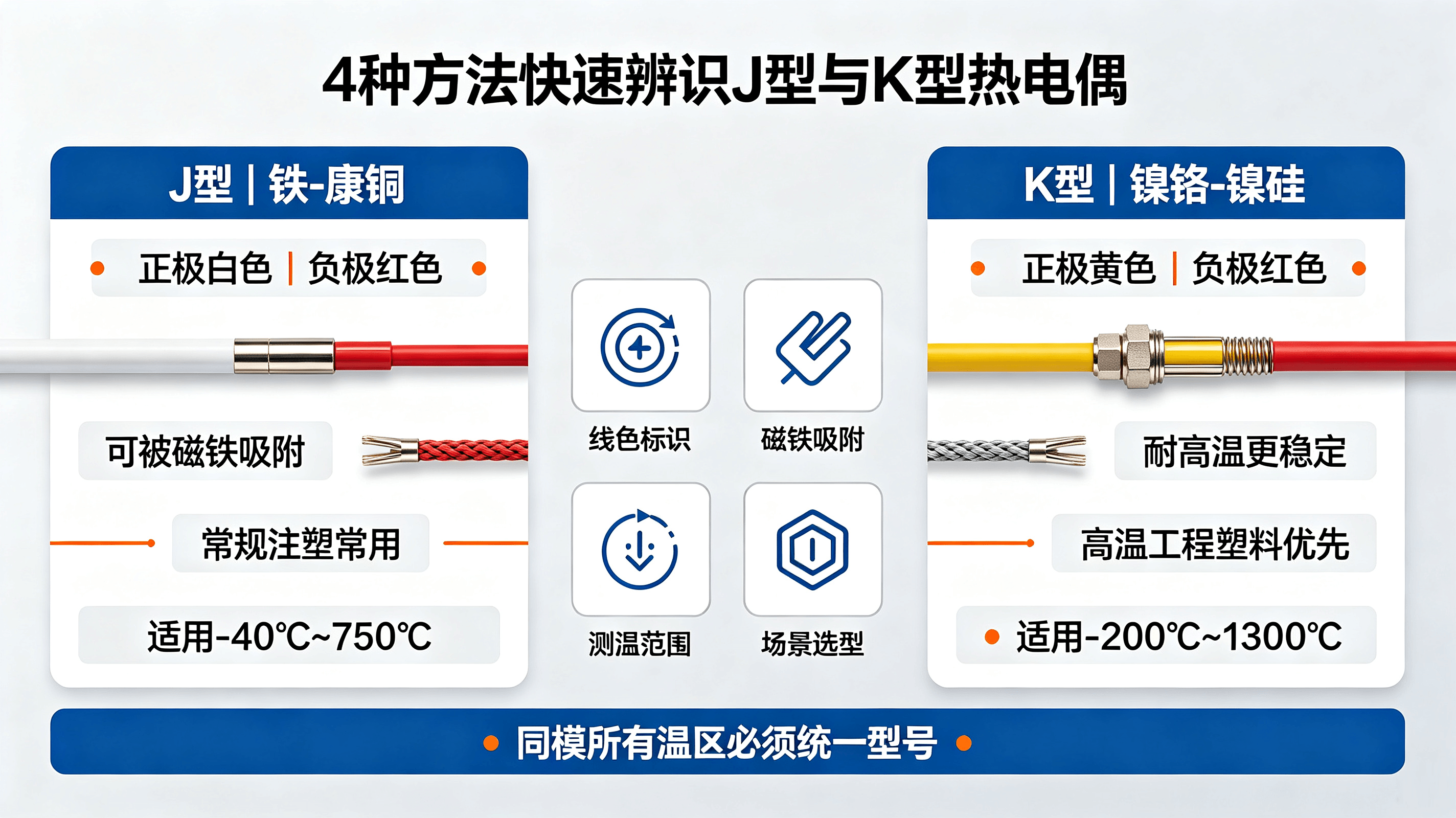 4种方法快速辨识J型与K型热电偶

J型 | 铁-康铜

正极白色 | 负极红色

可被磁铁吸附

常规注塑常用

适用-40℃~750℃

线色标识

磁铁吸附

测温范围

场景选型

K型 | 镍铬-镍硅

正极黄色 | 负极红色

耐高温更稳定

高温工程塑料优先

适用-200℃~1300℃

同模所有温区必须统一型号